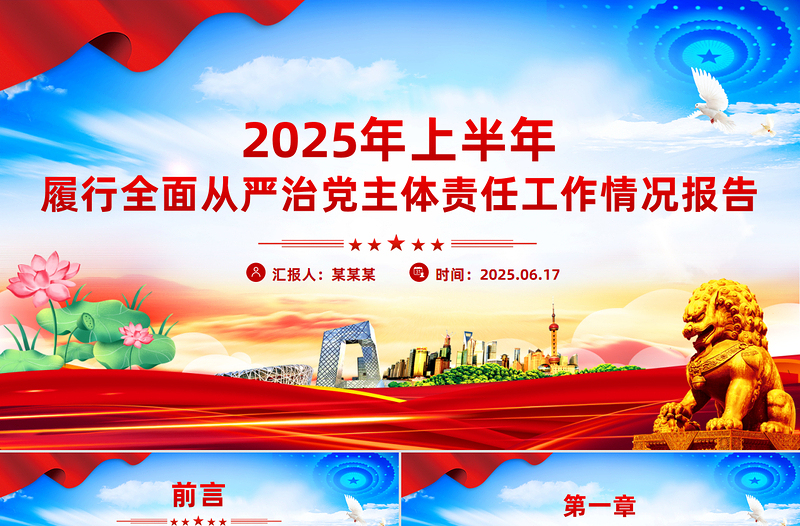 2025年上半年
履行全面从严治党主体责任工作情况报告

汇报人：某某某
时间：2025.06.17

前言

第一章